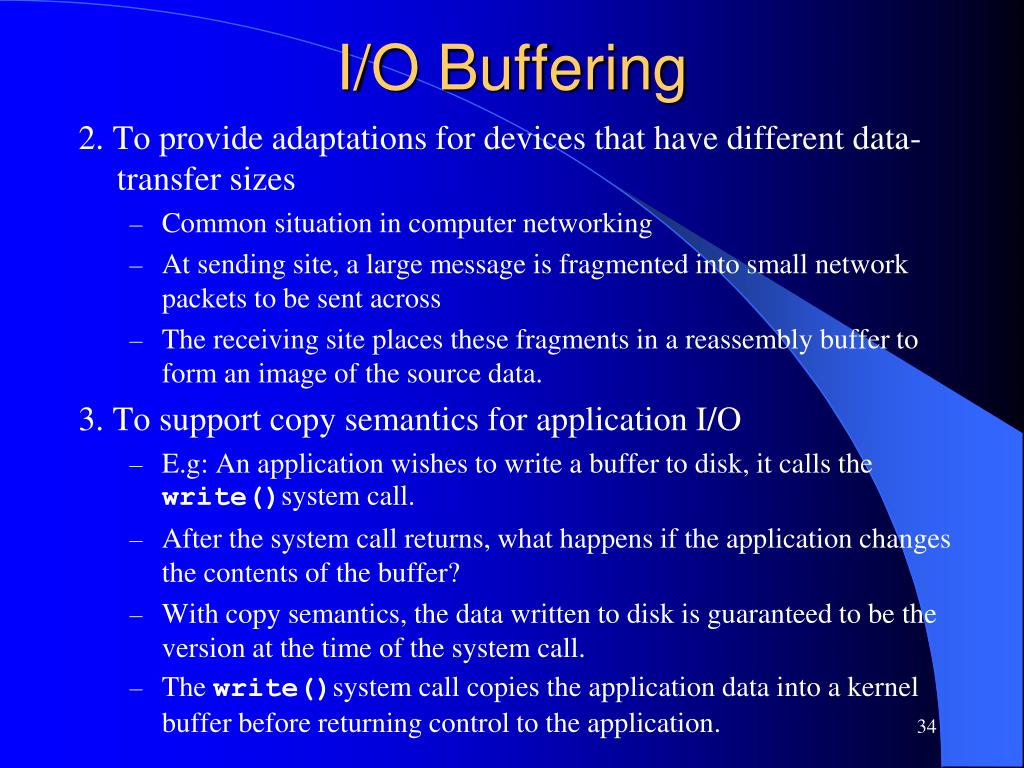 I/O Buffering

2. To provide adaptations for devices that have different data-transfer sizes

– Common situation in computer networking
– At sending site, a large message is fragmented into small network packets to be sent across
– The receiving site places these fragments in a reassembly buffer to form an image of the source data.

3. To support copy semantics for application I/O

– E.g: An application wishes to write a buffer to disk, it calls the write() system call.
– After the system call returns, what happens if the application changes the contents of the buffer?
– With copy semantics, the data written to disk is guaranteed to be the version at the time of the system call.
– The write() system call copies the application data into a kernel buffer before returning control to the application.

34